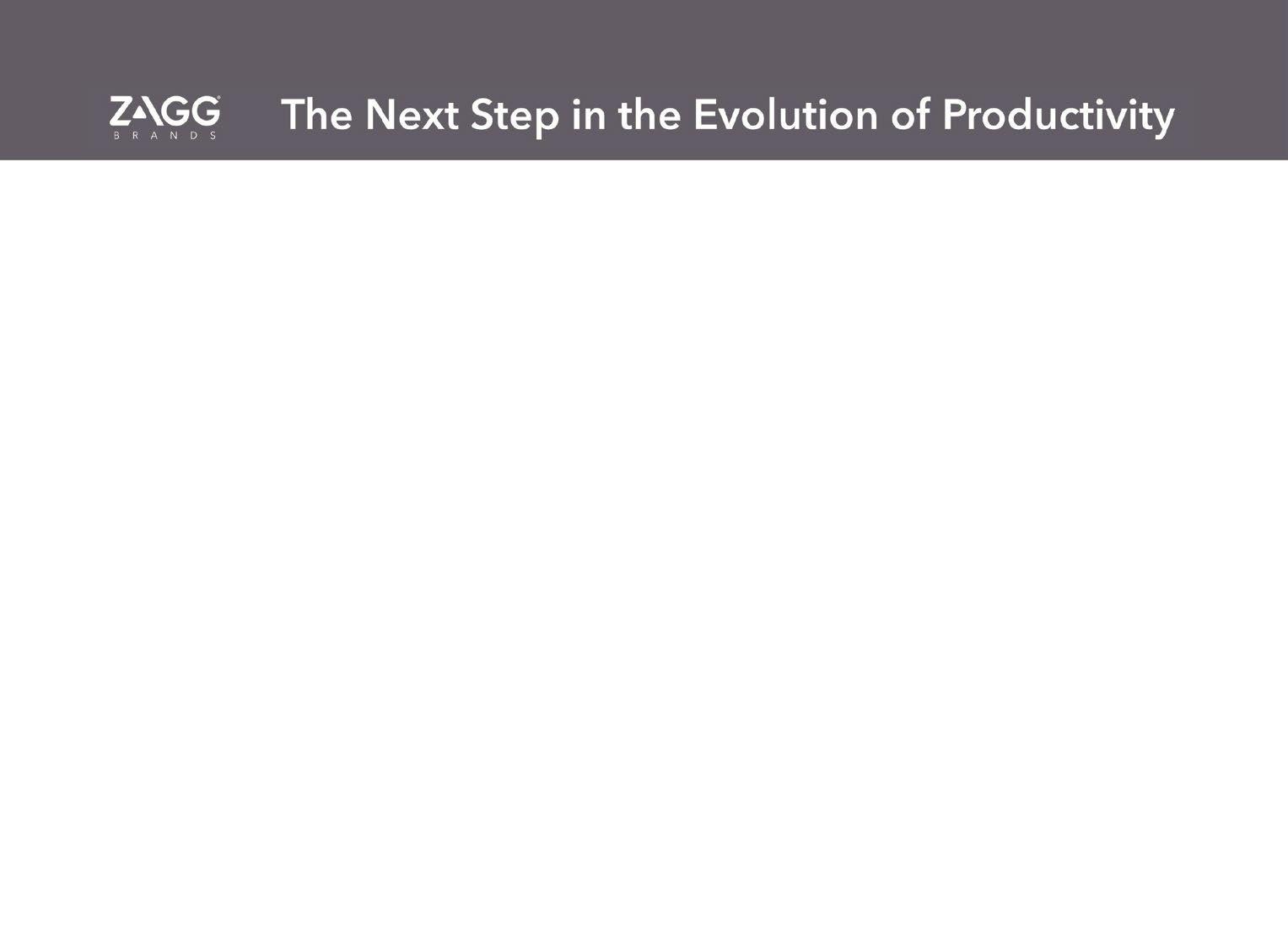 ZAGG
BRANDS

The Next Step in the Evolution of Productivity